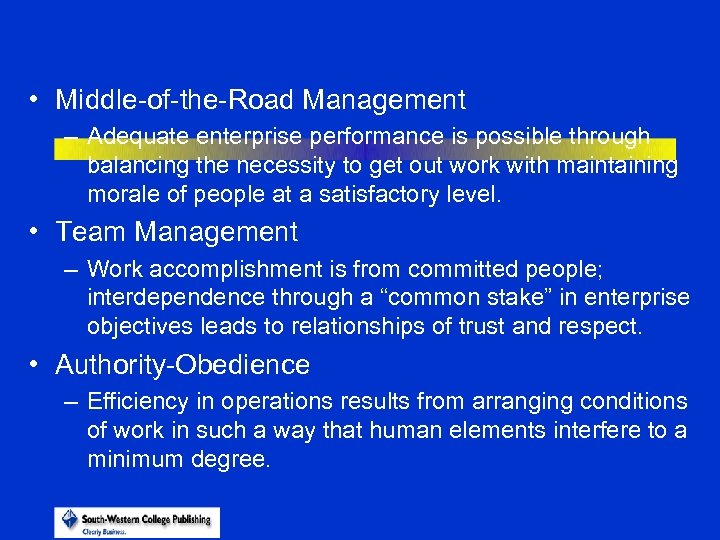 • Middle-of-the-Road Management

– Adequate enterprise performance is possible through balancing the necessity to get out work with maintaining morale of people at a satisfactory level.

• Team Management

– Work accomplishment is from committed people; interdependence through a “common stake” in enterprise objectives leads to relationships of trust and respect.

• Authority-Obedience

– Efficiency in operations results from arranging conditions of work in such a way that human elements interfere to a minimum degree.

South-Western College Publishing
Clearly Business.